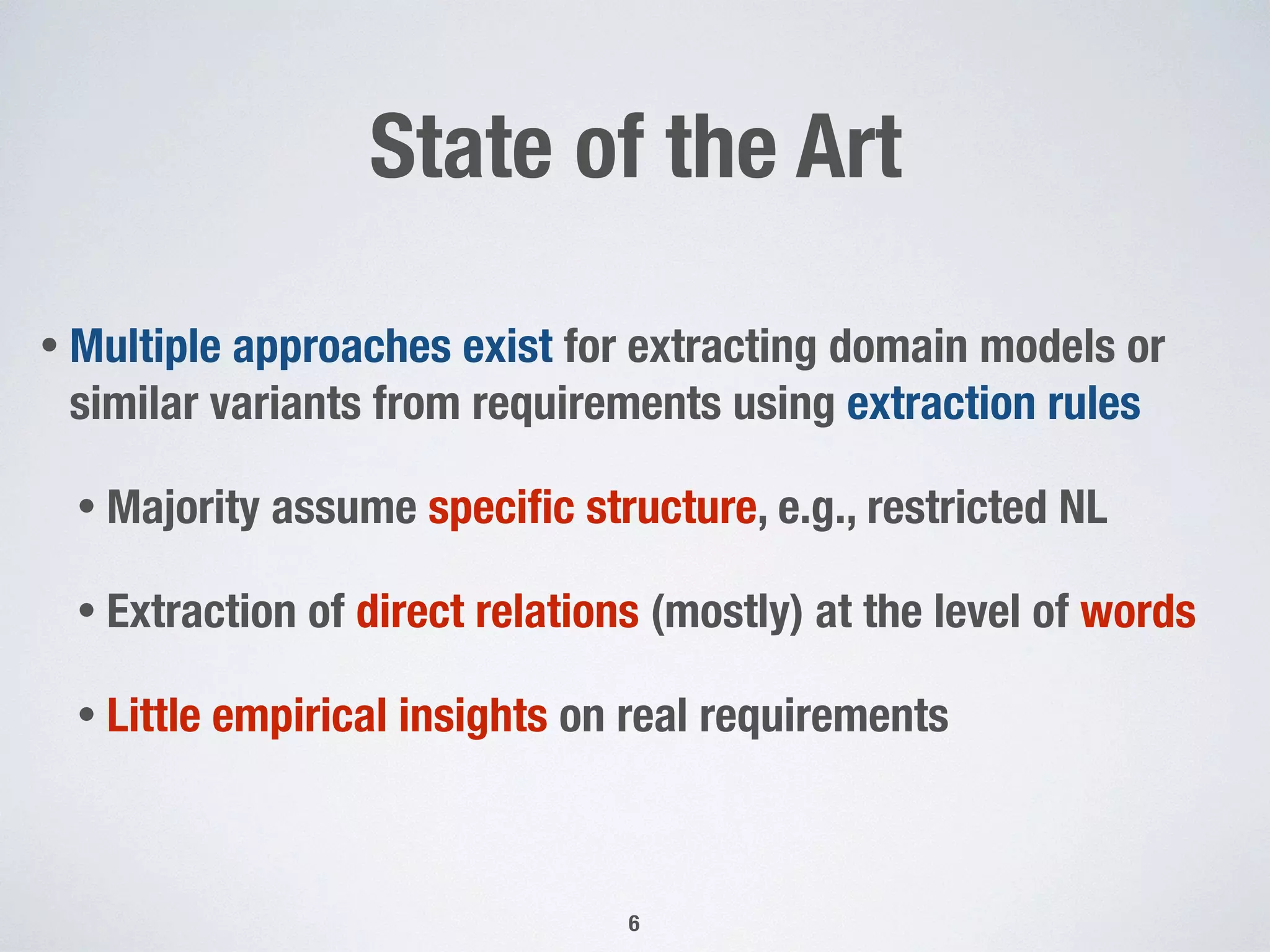 State of the Art

• Multiple approaches exist for extracting domain models or similar variants from requirements using extraction rules

• Majority assume specific structure, e.g., restricted NL

• Extraction of direct relations (mostly) at the level of words

• Little empirical insights on real requirements

6